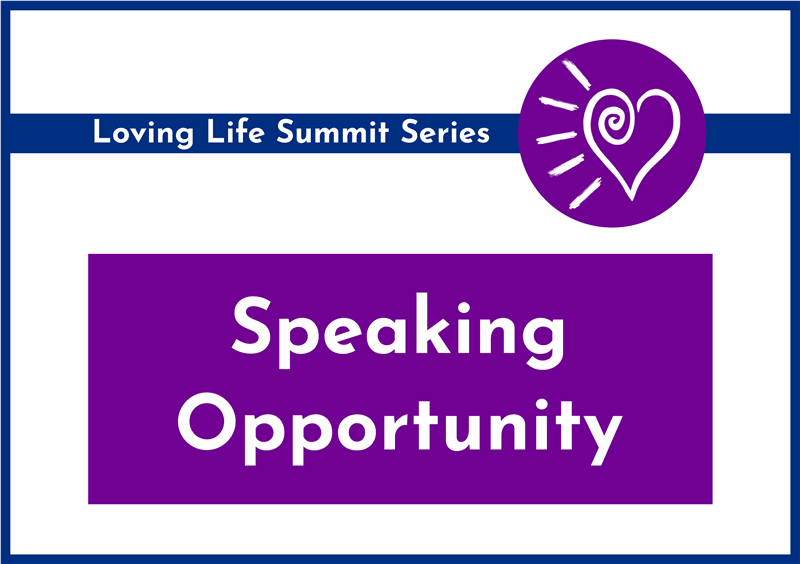 Loving Life Summit Series

Speaking Opportunity